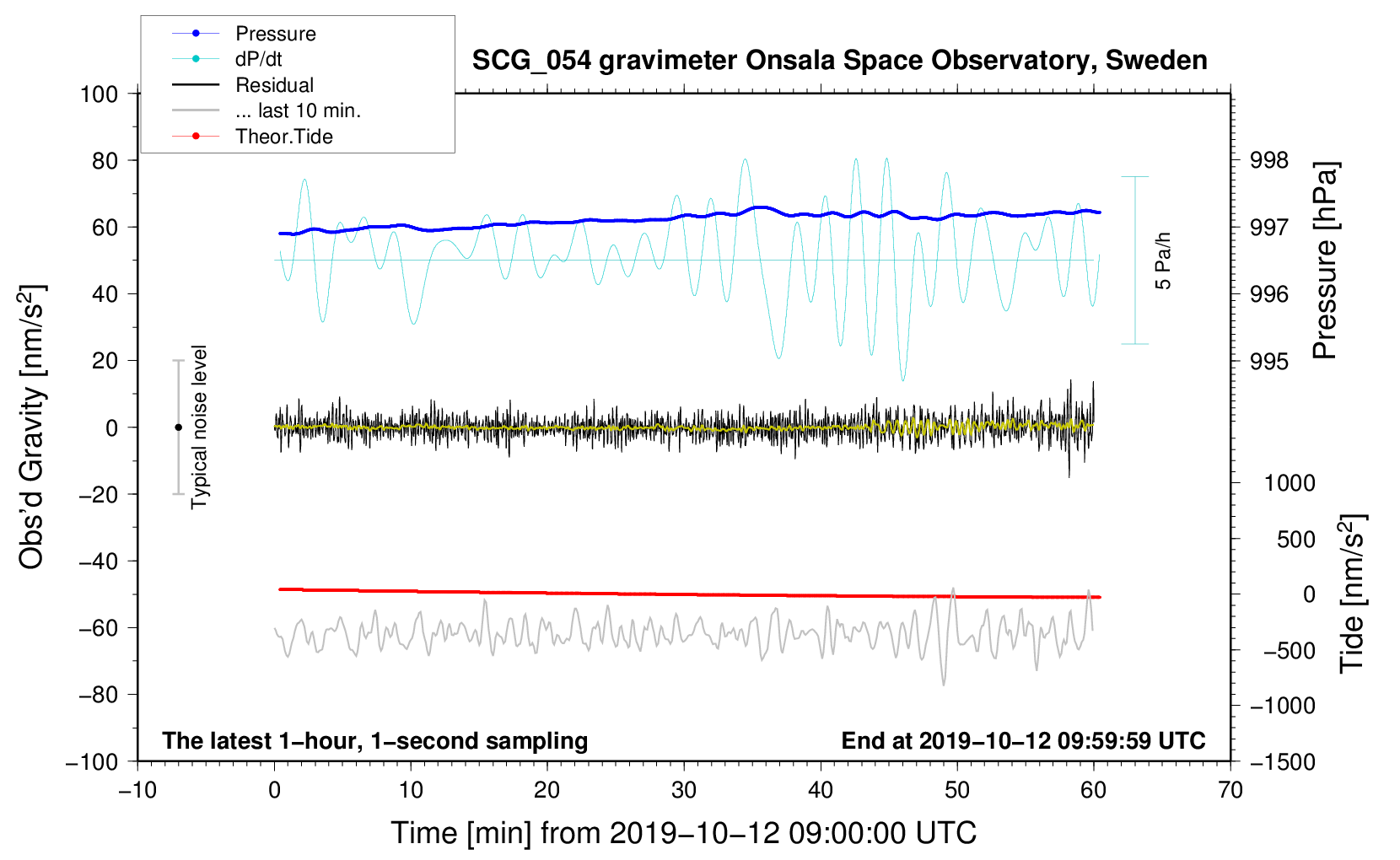 Pressure
dP/dt
Residual
... last 10 min.
Theor.Tide

SCG_054 gravimeter Onsala Space Observatory, Sweden

100
80
60
40
20
0
−20
−40
−60
−80
−100

Obs'd Gravity [nm/s$^2$]

Typical noise level

5 Pa/h

998
997
996
995

Pressure [hPa]

1000
500
0
−500
−1000
−1500

Tide [nm/s$^2$]

The latest 1−hour, 1−second sampling

End at 2019−10−12 09:59:59 UTC

−10
0
10
20
30
40
50
60
70

Time [min] from 2019−10−12 09:00:00 UTC